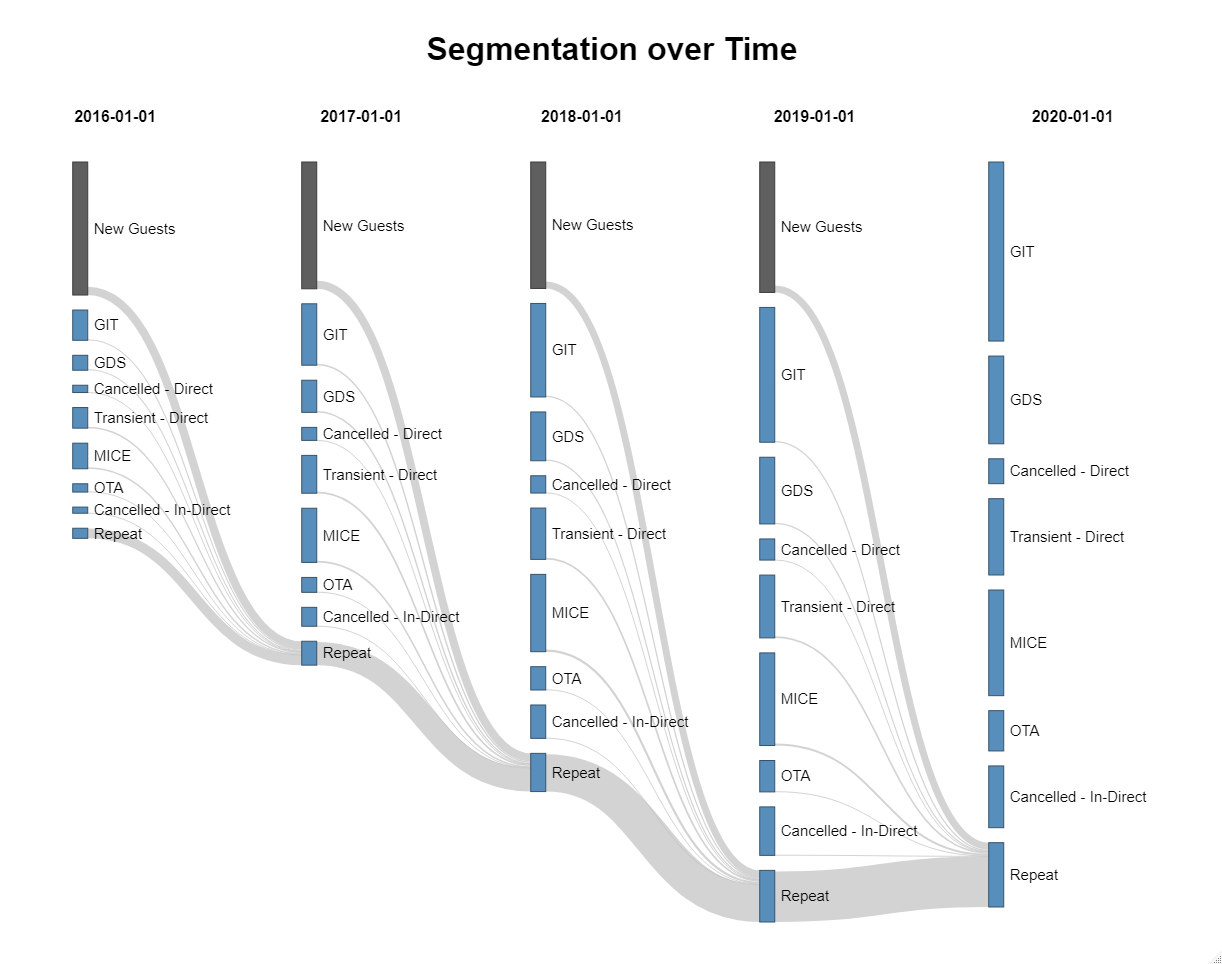 Segmentation over Time

2016-01-01

New Guests
GIT
GDS
Cancelled - Direct
Transient - Direct
MICE
OTA
Cancelled - In-Direct
Repeat

2017-01-01

New Guests
GIT
GDS
Cancelled - Direct
Transient - Direct
MICE
OTA
Cancelled - In-Direct
Repeat

2018-01-01

New Guests
GIT
GDS
Cancelled - Direct
Transient - Direct
MICE
OTA
Cancelled - In-Direct
Repeat

2019-01-01

New Guests
GIT
GDS
Cancelled - Direct
Transient - Direct
MICE
OTA
Cancelled - In-Direct
Repeat

2020-01-01

GIT
GDS
Cancelled - Direct
Transient - Direct
MICE
OTA
Cancelled - In-Direct
Repeat